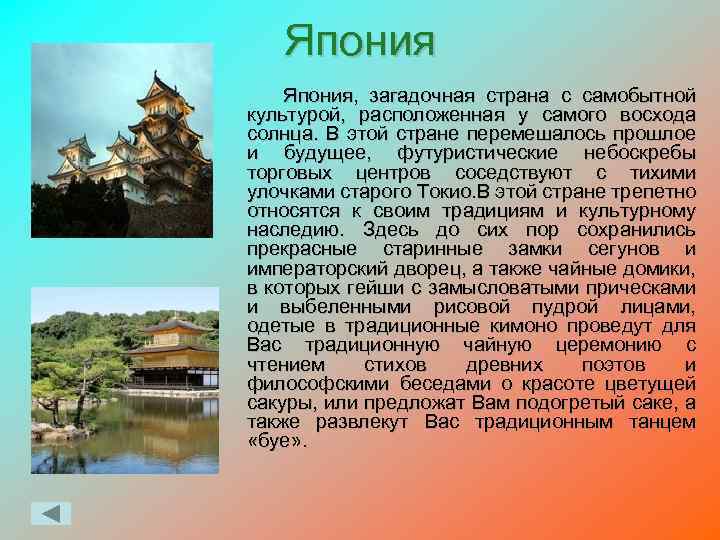 Япония

Япония, загадочная страна с самобытной культурой, расположенная у самого восхода солнца. В этой стране перемешалось прошлое и будущее, футуристические небоскребы торговых центров соседствуют с тихими улочками старого Токио.В этой стране трепетно относятся к своим традициям и культурному наследию. Здесь до сих пор сохранились прекрасные старинные замки сегунов и императорский дворец, а также чайные домики, в которых гейши с замысловатыми прическами и выбеленными рисовой пудрой лицами, одетые в традиционные кимоно проведут для Вас традиционную чайную церемонию с чтением стихов древних поэтов и философскими беседами о красоте цветущей сакуры, или предложат Вам подогретый саке, а также развлекут Вас традиционным танцем «буе».